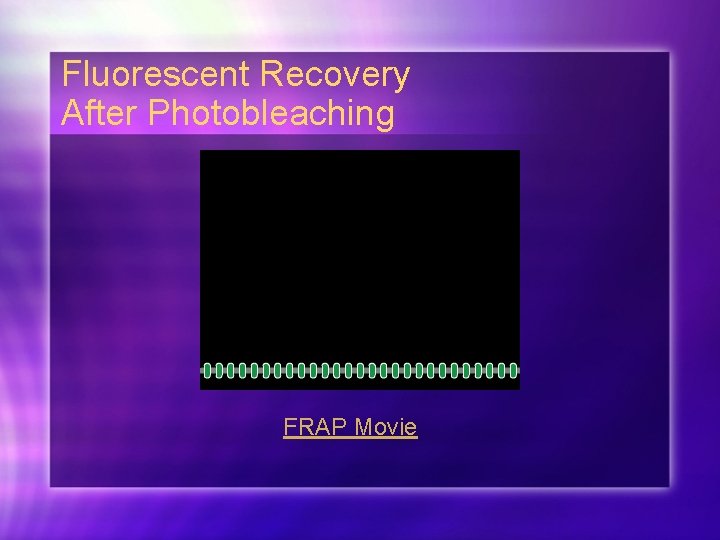 Fluorescent Recovery
After Photobleaching

FRAP Movie